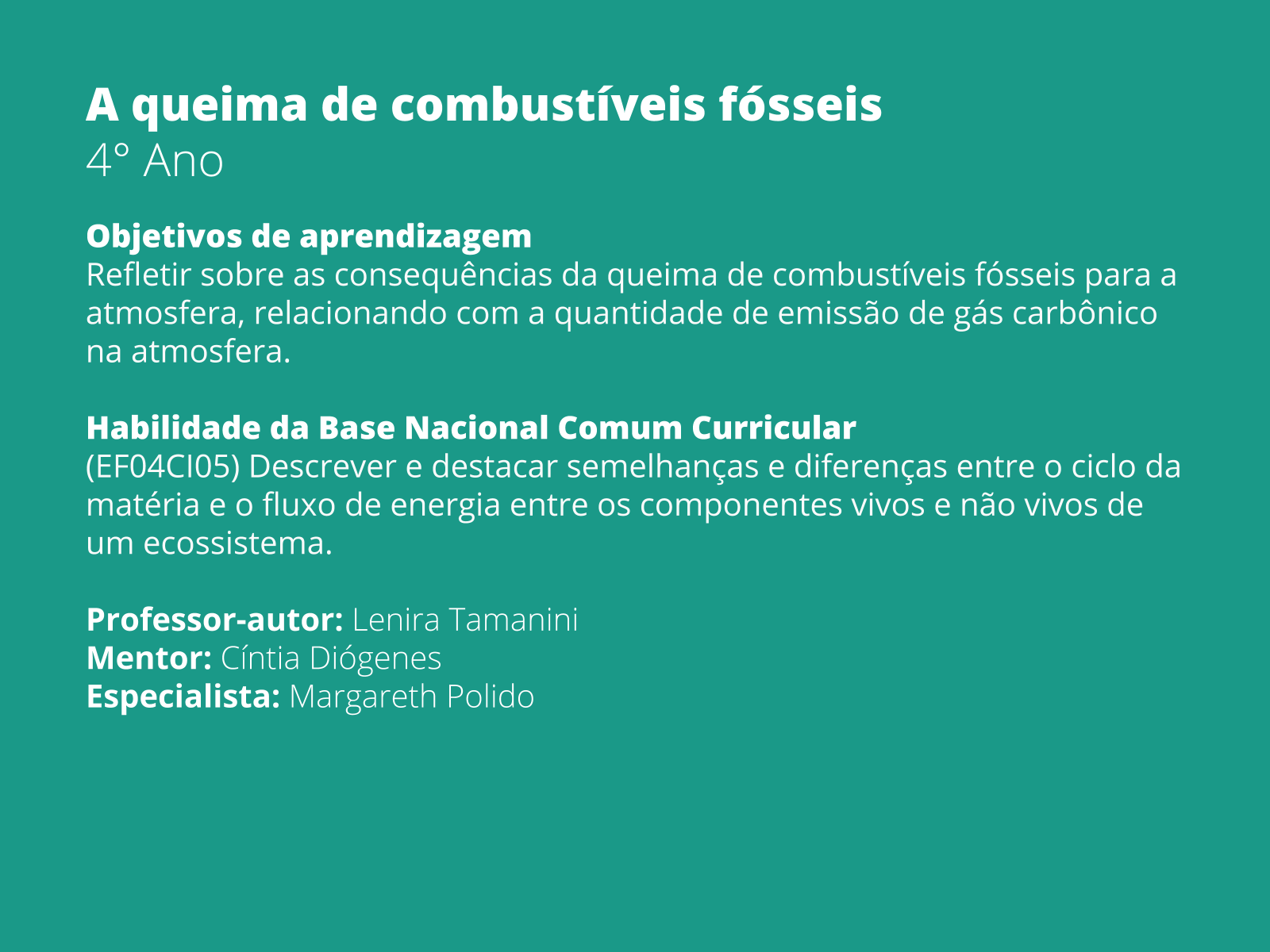 A queima de combustíveis fósseis
4° Ano

Objetivos de aprendizagem
Refletir sobre as consequências da queima de combustíveis fósseis para a atmosfera, relacionando com a quantidade de emissão de gás carbônico na atmosfera.

Habilidade da Base Nacional Comum Curricular
(EF04CI05) Descrever e destacar semelhanças e diferenças entre o ciclo da matéria e o fluxo de energia entre os componentes vivos e não vivos de um ecossistema.

Professor-autor: Lenira Tamanini
Mentor: Cíntia Diógenes
Especialista: Margareth Polido